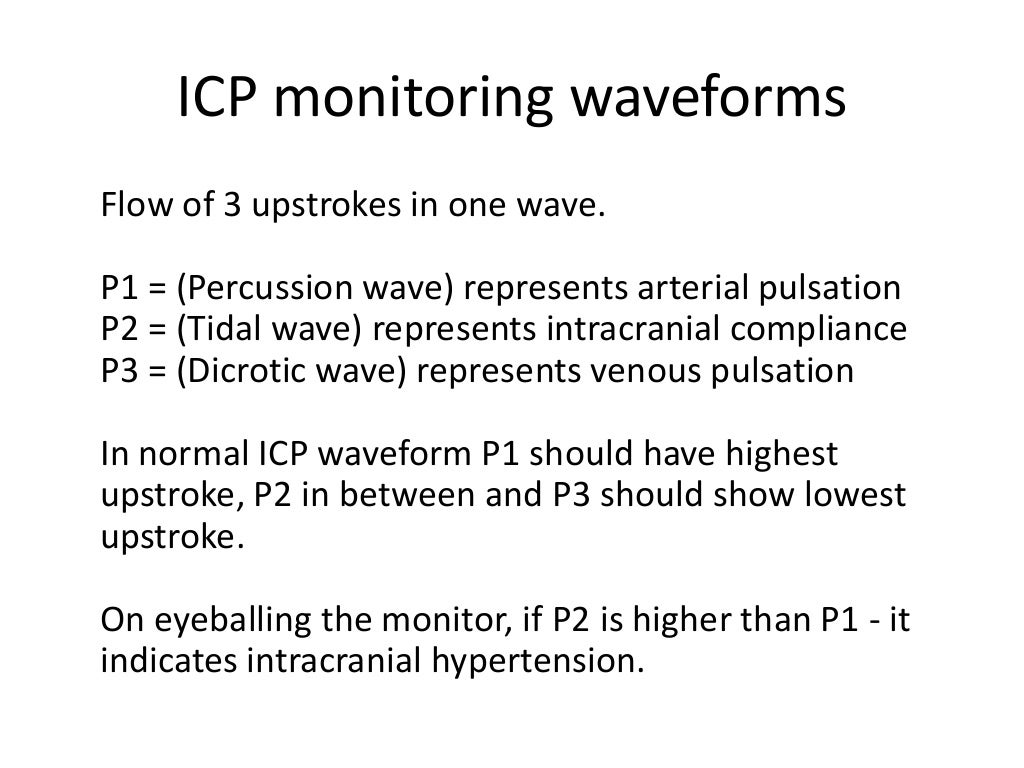 ICP monitoring waveforms

Flow of 3 upstrokes in one wave.

P1 = (Percussion wave) represents arterial pulsation
P2 = (Tidal wave) represents intracranial compliance
P3 = (Dicrotic wave) represents venous pulsation

In normal ICP waveform P1 should have highest upstroke, P2 in between and P3 should show lowest upstroke.

On eyeballing the monitor, if P2 is higher than P1 - it indicates intracranial hypertension.